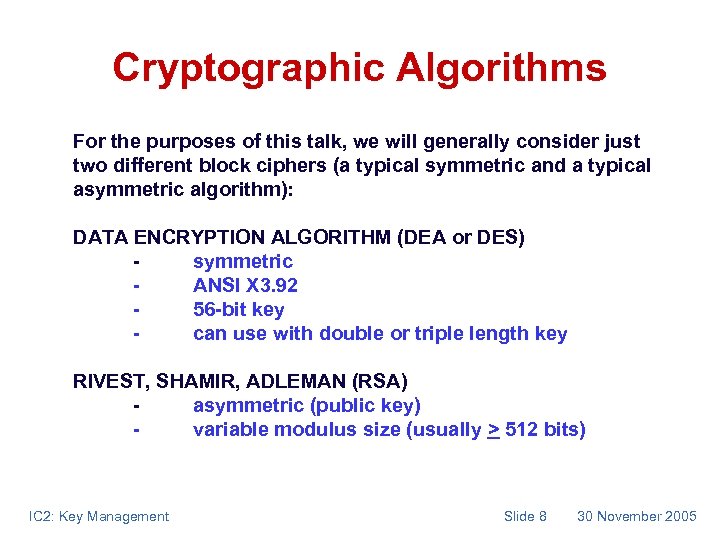 Cryptographic Algorithms

For the purposes of this talk, we will generally consider just two different block ciphers (a typical symmetric and a typical asymmetric algorithm):

DATA ENCRYPTION ALGORITHM (DEA or DES)
- symmetric
- ANSI X3.92
- 56-bit key
- can use with double or triple length key

RIVEST, SHAMIR, ADLEMAN (RSA)
- asymmetric (public key)
- variable modulus size (usually $\geq$ 512 bits)

IC2: Key Management

Slide 8 30 November 2005